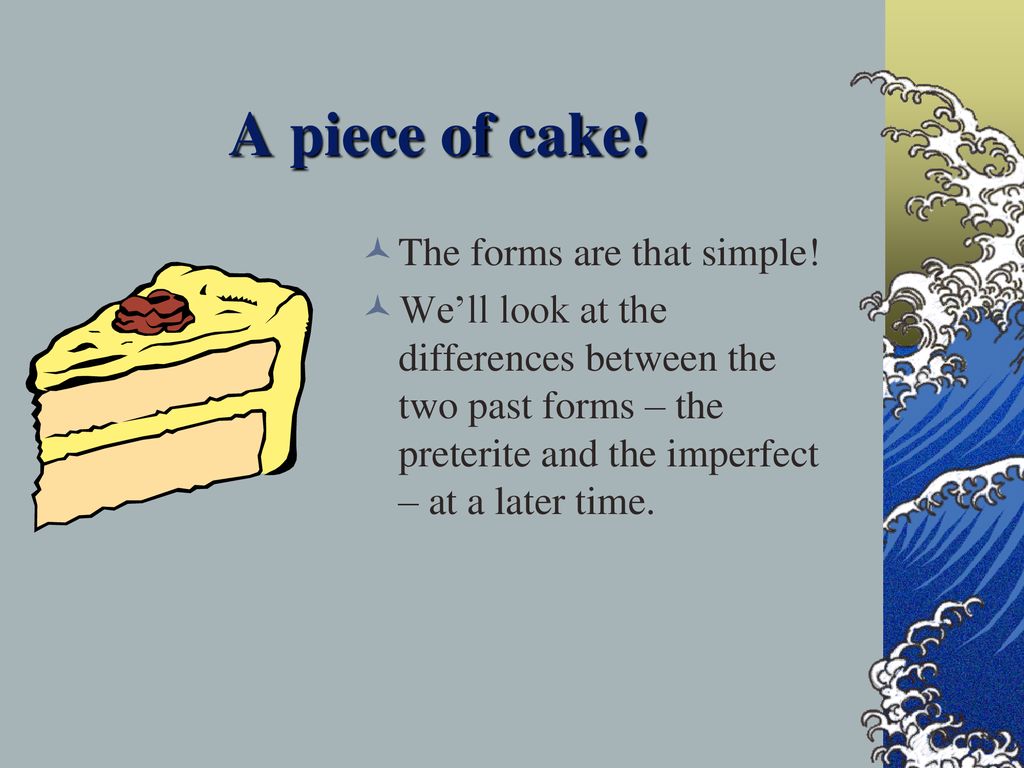 A piece of cake!

The forms are that simple!

We’ll look at the differences between the two past forms – the preterite and the imperfect – at a later time.